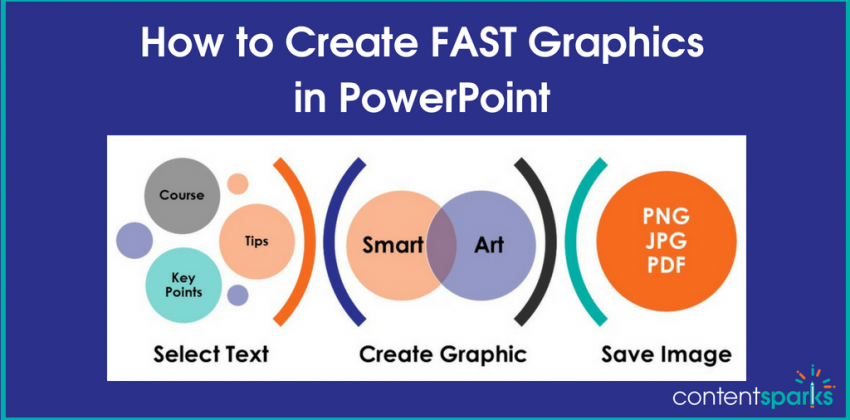 How to Create FAST Graphics in PowerPoint

Course

Tips

Key Points

Select Text

Smart

Art

Create Graphic

PNG
JPG
PDF

Save Image

contentsparks